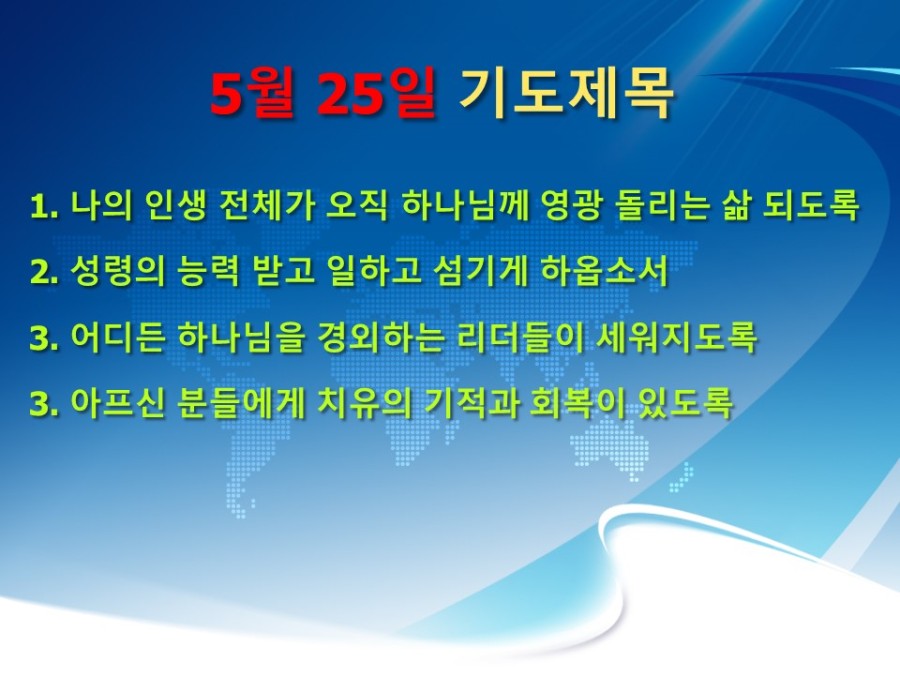 5월 25일 기도제목

1. 나의 인생 전체가 오직 하나님께 영광 돌리는 삶 되도록

2. 성령의 능력 받고 일하고 섬기게 하옵소서

3. 어디든 하나님을 경외하는 리더들이 세워지도록

3. 아프신 분들에게 치유의 기적과 회복이 있도록